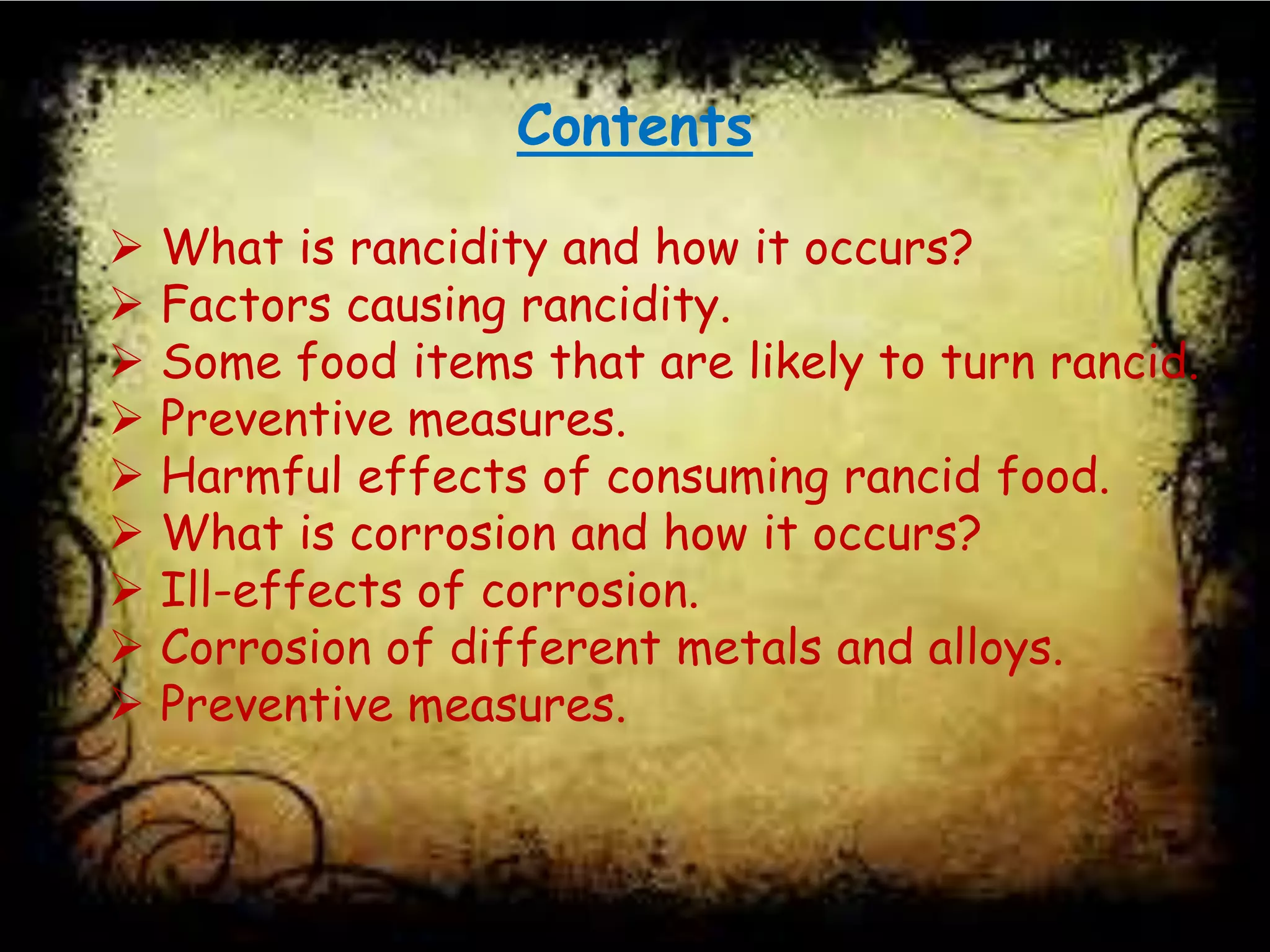 Contents

➢ What is rancidity and how it occurs?
➢ Factors causing rancidity.
➢ Some food items that are likely to turn rancid.
➢ Preventive measures.
➢ Harmful effects of consuming rancid food.
➢ What is corrosion and how it occurs?
➢ Ill-effects of corrosion.
➢ Corrosion of different metals and alloys.
➢ Preventive measures.